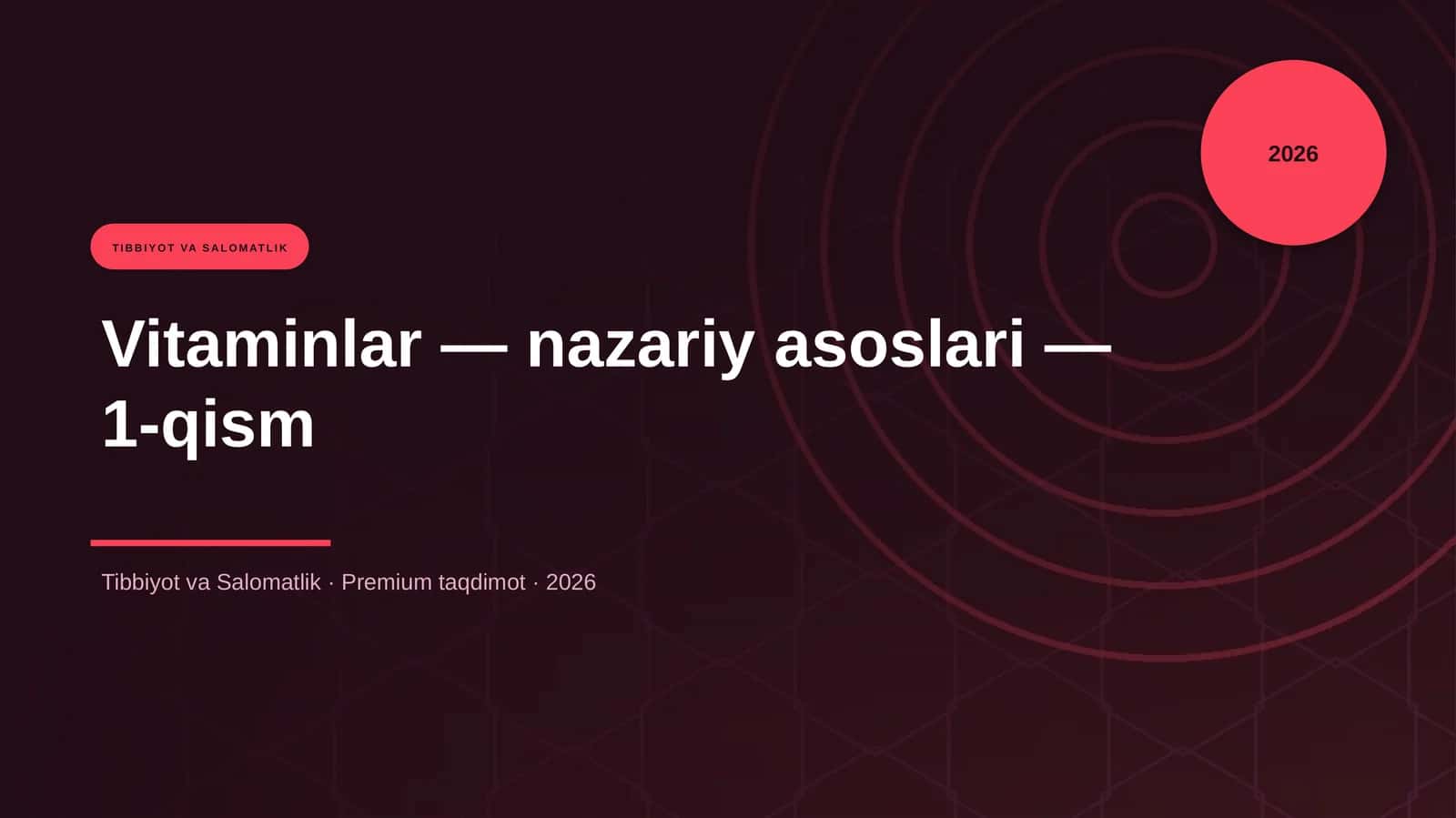 2026

TIBBIYOT VA SALOMATLIK

Vitaminlar — nazariy asoslari — 1-qism

Tibbiyot va Salomatlik · Premium taqdimot · 2026